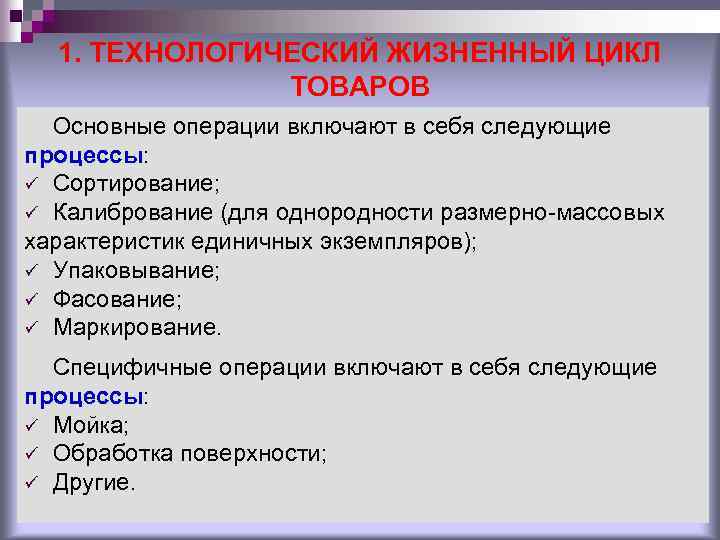 1. ТЕХНОЛОГИЧЕСКИЙ ЖИЗНЕННЫЙ ЦИКЛ ТОВАРОВ

Основные операции включают в себя следующие процессы:
✓ Сортирование;
✓ Калибрование (для однородности размерно-массовых характеристик единичных экземпляров);
✓ Упаковывание;
✓ Фасование;
✓ Маркирование.

Специфичные операции включают в себя следующие процессы:
✓ Мойка;
✓ Обработка поверхности;
✓ Другие.